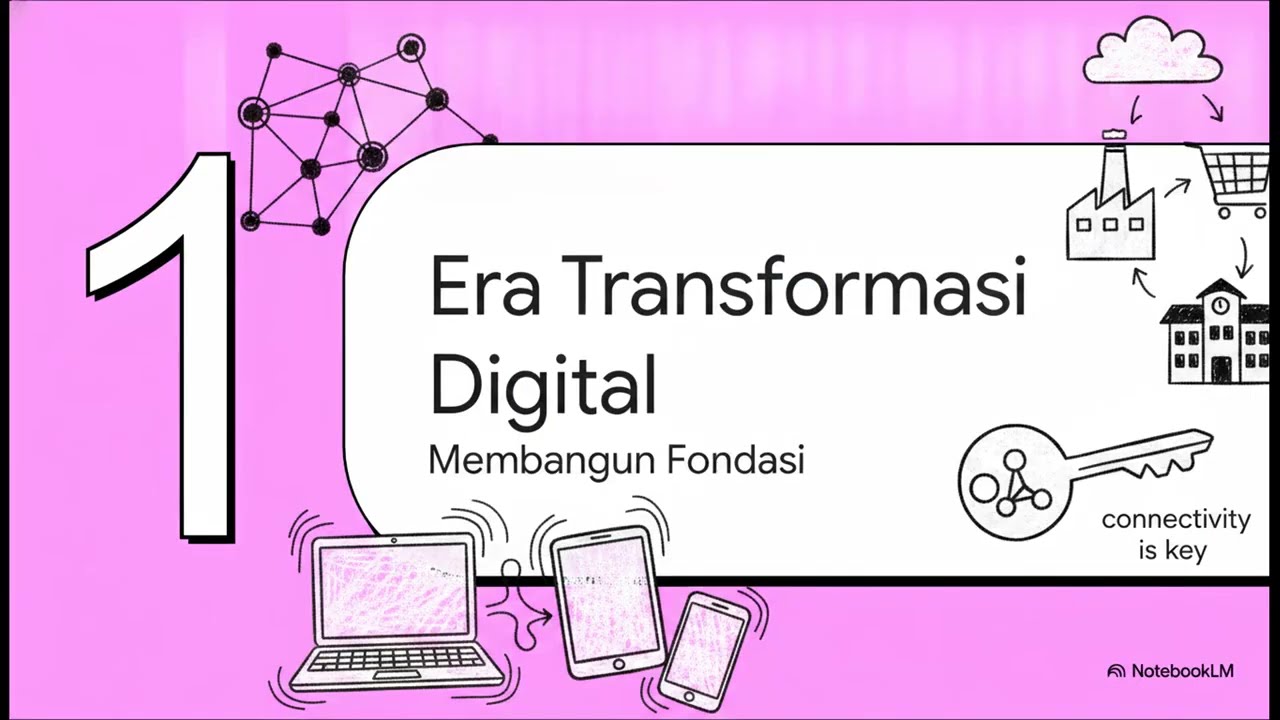 1

Era Transformasi Digital

Membangun Fondasi

connectivity is key

NotebookLM